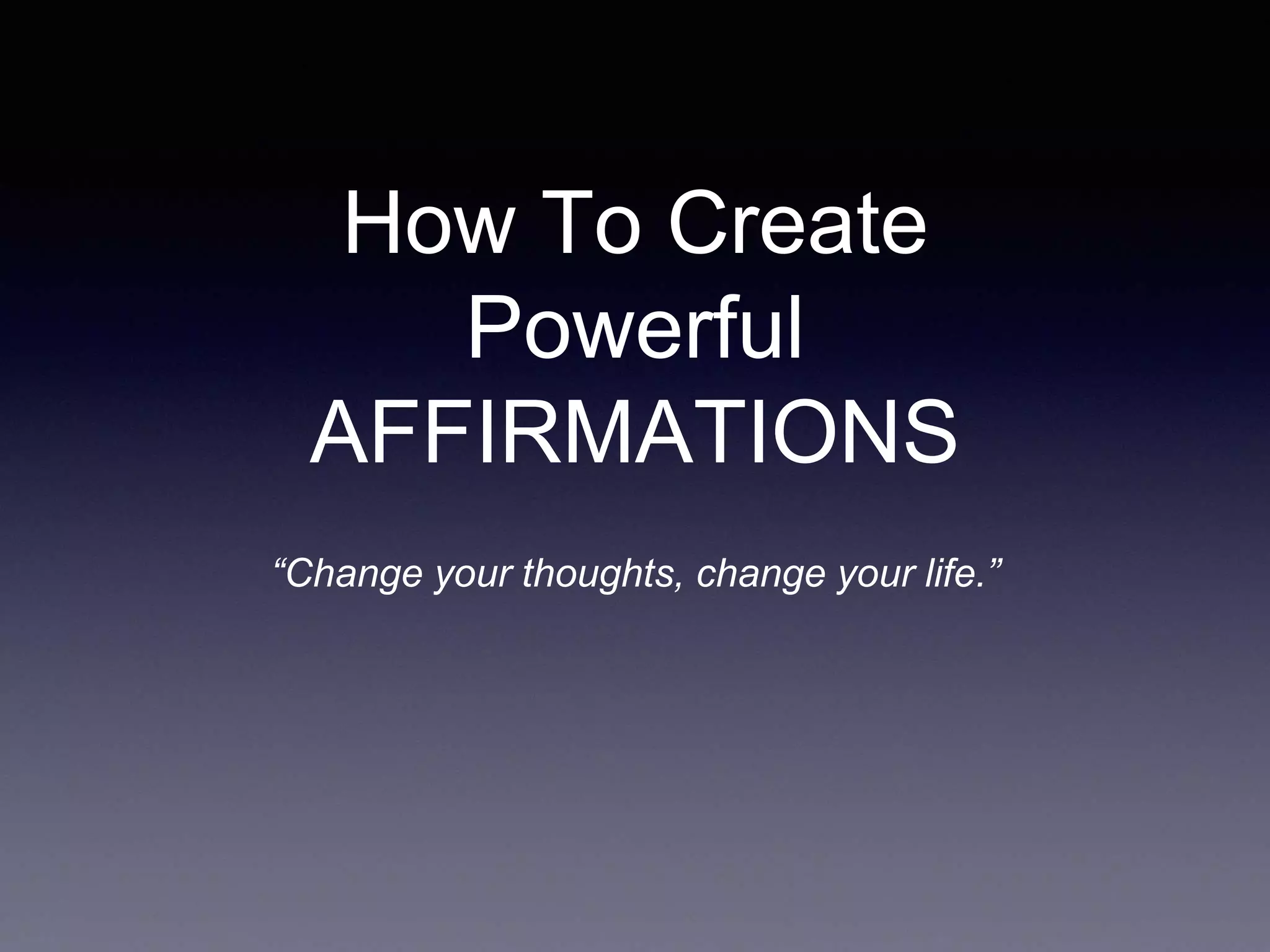 How To Create Powerful AFFIRMATIONS

“Change your thoughts, change your life.”